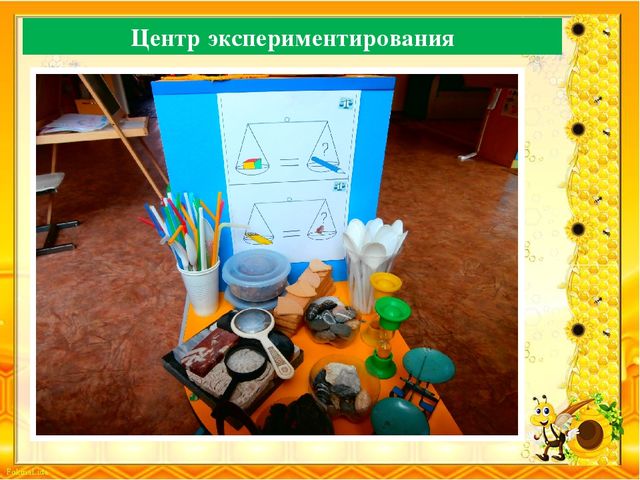 Центр экспериментирования

?

FokusLide